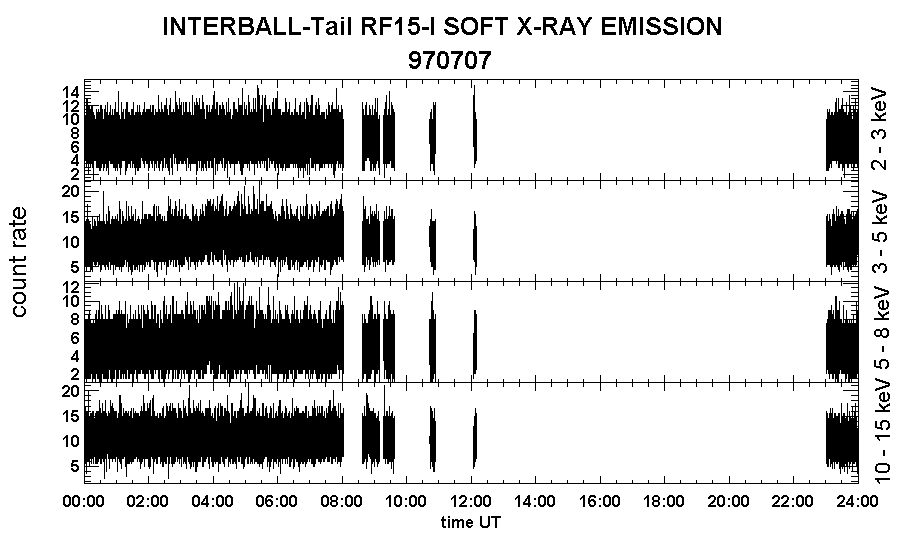 INTERBALL-Tail RF15-I SOFT X-RAY EMISSION
970707

count rate

14
12
10
8
6
4
2
2 - 3 keV

20
15
10
5
3 - 5 keV

12
10
8
6
4
2
5 - 8 keV

20
15
10
5
10 - 15 keV

00:00 02:00 04:00 06:00 08:00 10:00 12:00 14:00 16:00 18:00 20:00 22:00 24:00
time UT